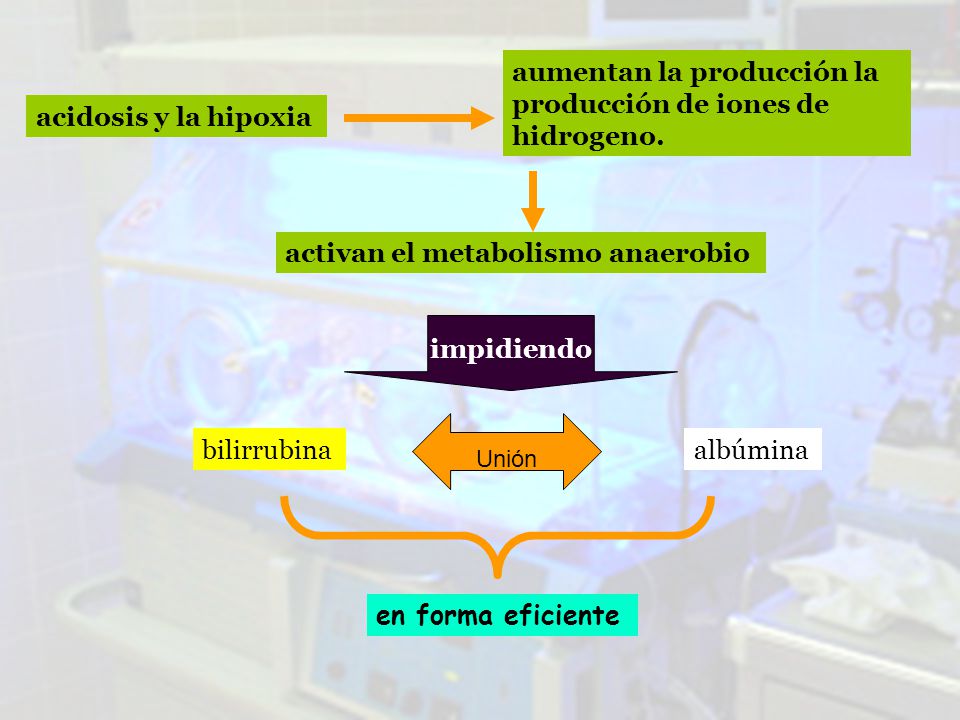 acidosis y la hipoxia

aumentan la producción la producción de iones de hidrogeno.

activan el metabolismo anaerobio

impidiendo

bilirrubina

Unión

albúmina

en forma eficiente